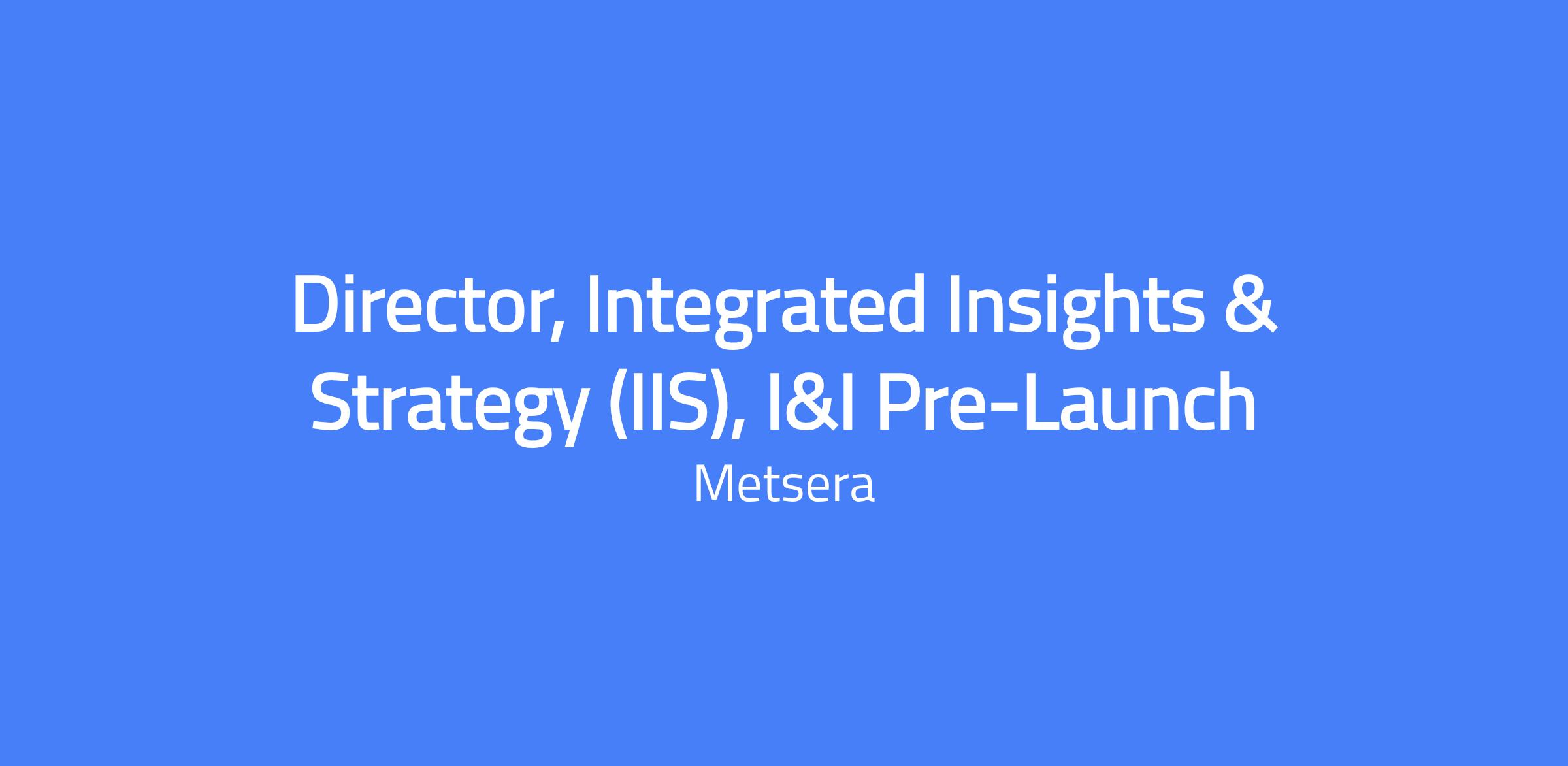 Director, Integrated Insights & Strategy (IIS), I&I Pre-Launch

Metsera